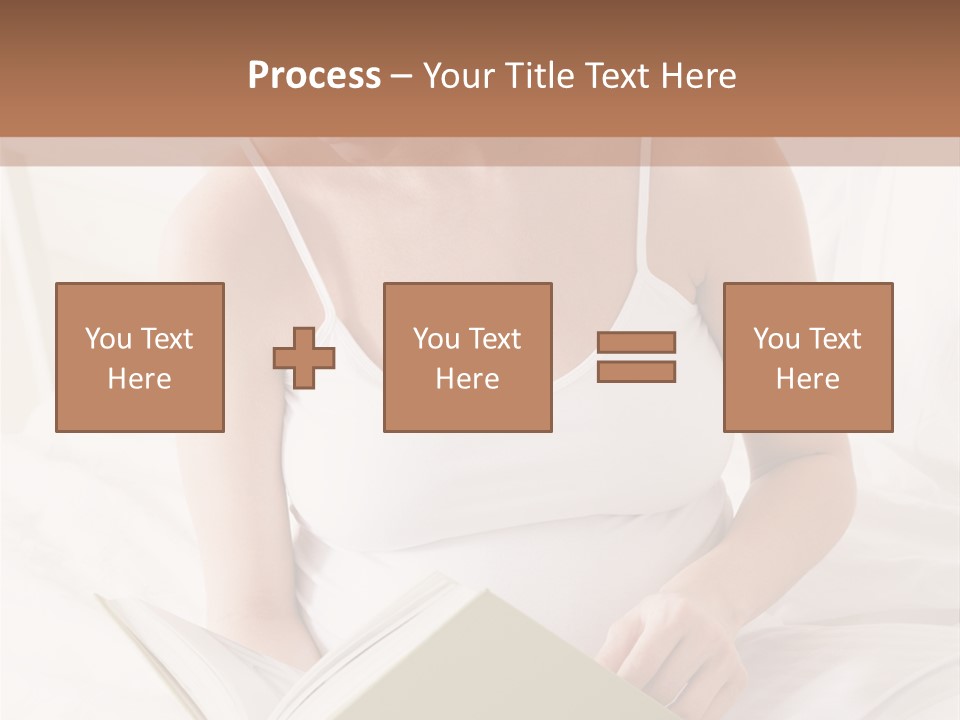 Process – Your Title Text Here

You Text Here

You Text Here

You Text Here